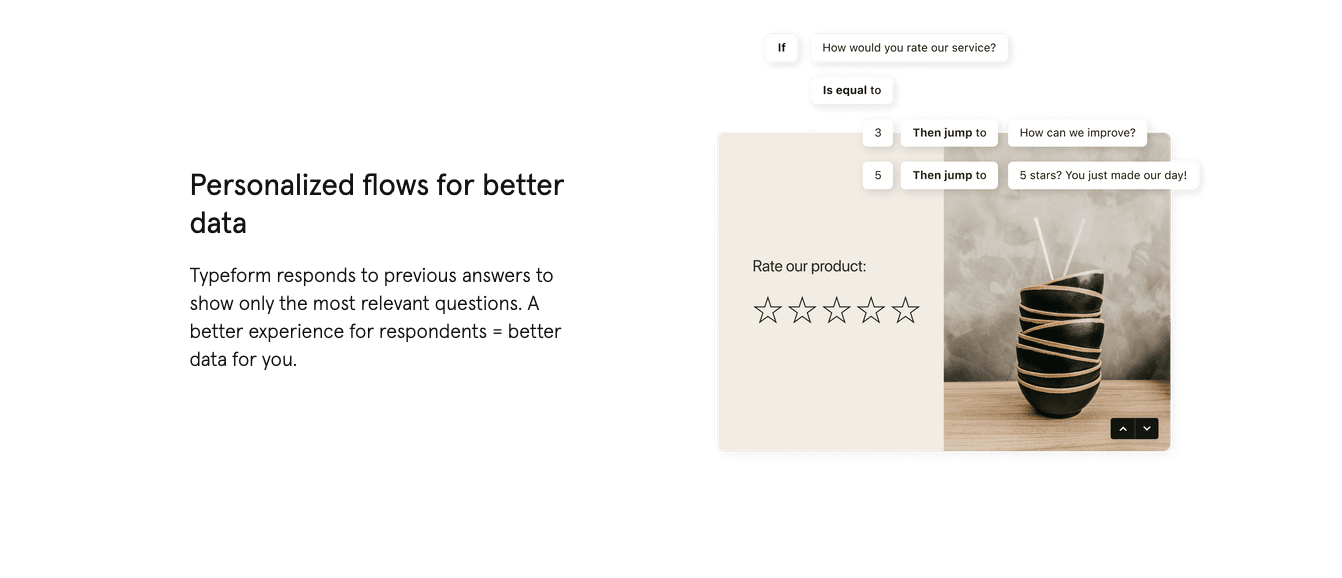 Personalized flows for better data

Typeform responds to previous answers to show only the most relevant questions. A better experience for respondents = better data for you.

If

How would you rate our service?

Is equal to

3

Then jump to

How can we improve?

5

Then jump to

5 stars? You just made our day!

Rate our product:

☆☆☆☆☆